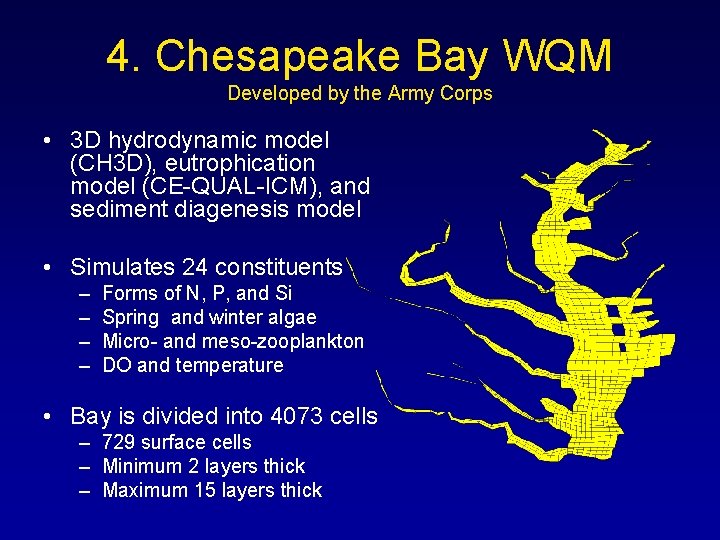 4. Chesapeake Bay WQM
Developed by the Army Corps

• 3D hydrodynamic model (CH3D), eutrophication model (CE-QUAL-ICM), and sediment diagenesis model

• Simulates 24 constituents
– Forms of N, P, and Si
– Spring and winter algae
– Micro- and meso-zooplankton
– DO and temperature

• Bay is divided into 4073 cells
– 729 surface cells
– Minimum 2 layers thick
– Maximum 15 layers thick